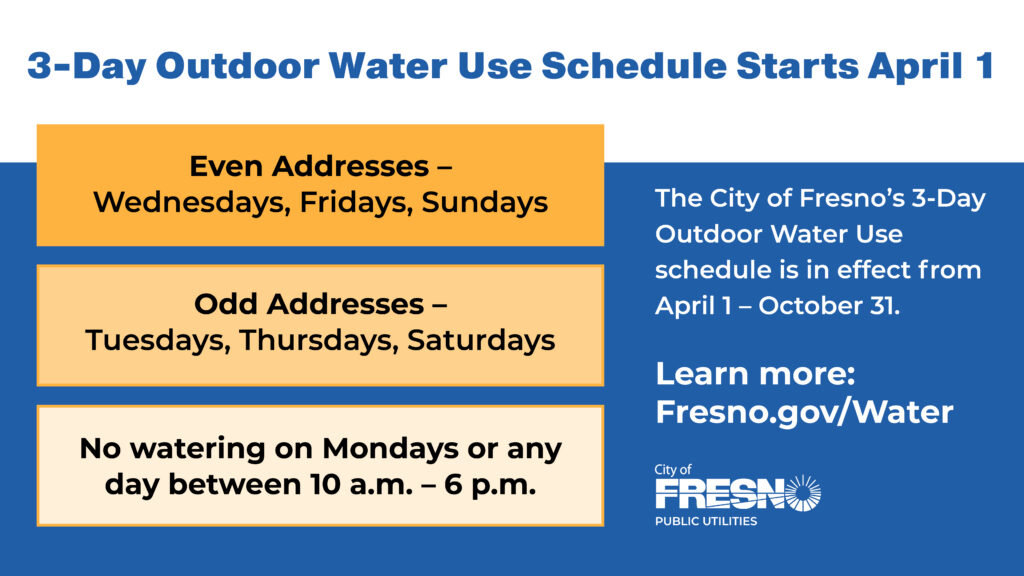 3-Day Outdoor Water Use Schedule Starts April 1

Even Addresses – Wednesdays, Fridays, Sundays

Odd Addresses – Tuesdays, Thursdays, Saturdays

No watering on Mondays or any day between 10 a.m. – 6 p.m.

The City of Fresno's 3-Day Outdoor Water Use schedule is in effect from April 1 – October 31.

Learn more: Fresno.gov/Water

City of FRESNO PUBLIC UTILITIES